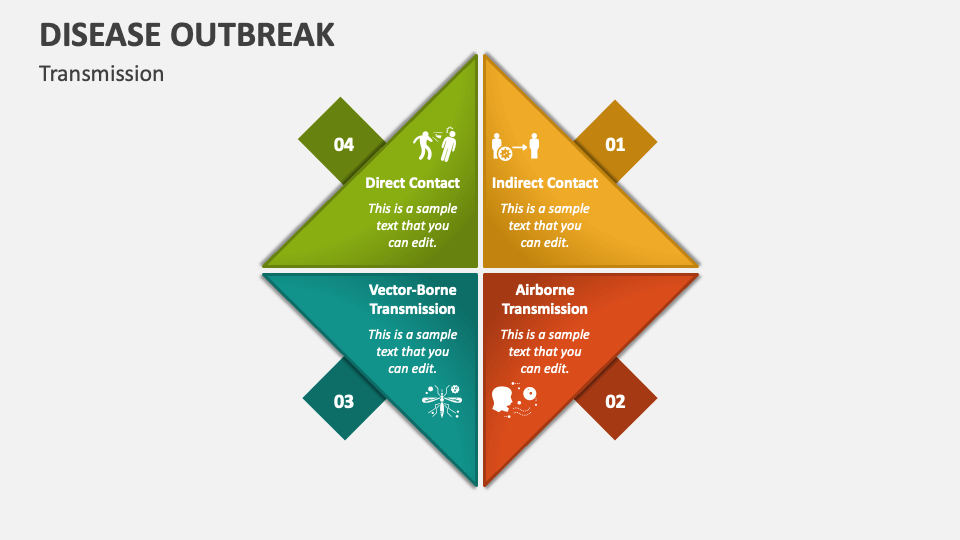 DISEASE OUTBREAK

Transmission

04

Direct Contact

This is a sample text that you can edit.

01

Indirect Contact

This is a sample text that you can edit.

Vector-Borne Transmission

This is a sample text that you can edit.

03

Airborne Transmission

This is a sample text that you can edit.

02